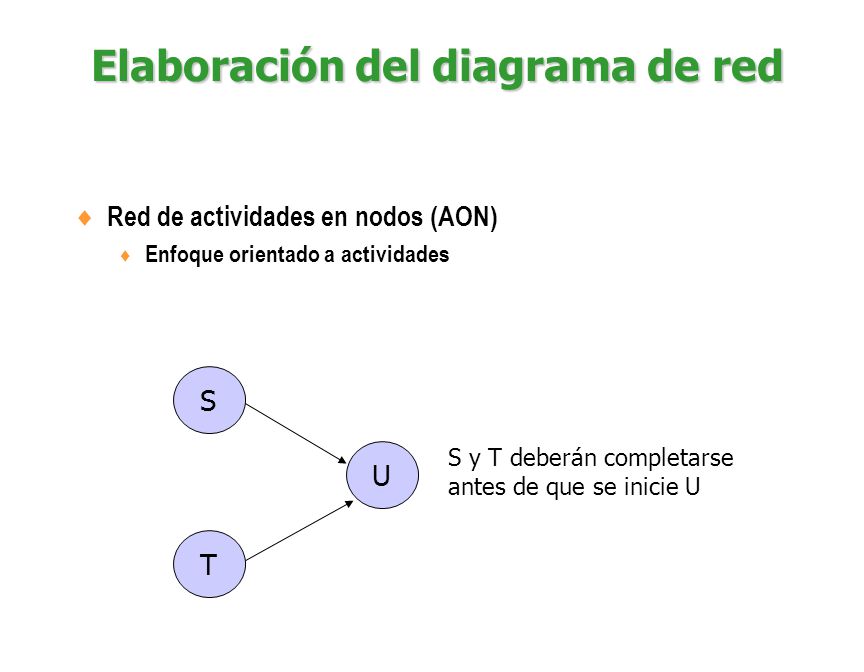 Elaboración del diagrama de red

Red de actividades en nodos (AON)

Enfoque orientado a actividades

S

U

T

S y T deberán completarse antes de que se inicie U